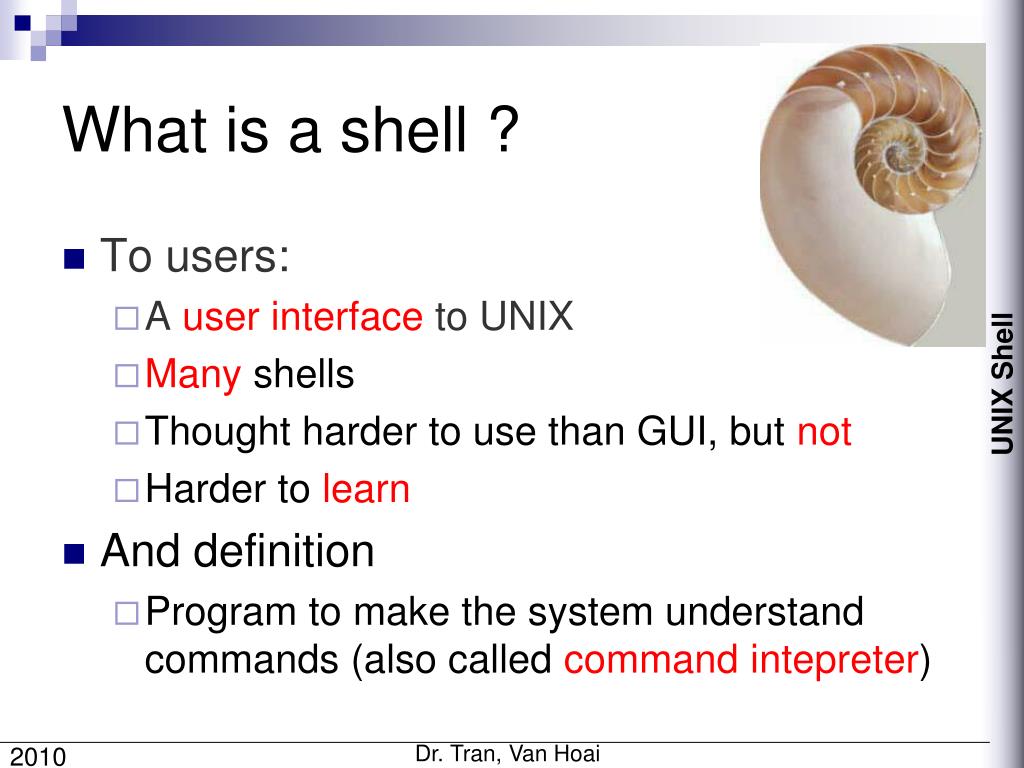 What is a shell ?

To users:

A user interface to UNIX

Many shells

Thought harder to use than GUI, but not

Harder to learn

And definition

Program to make the system understand commands (also called command intepreter)

UNIX Shell

2010

Dr. Tran, Van Hoai